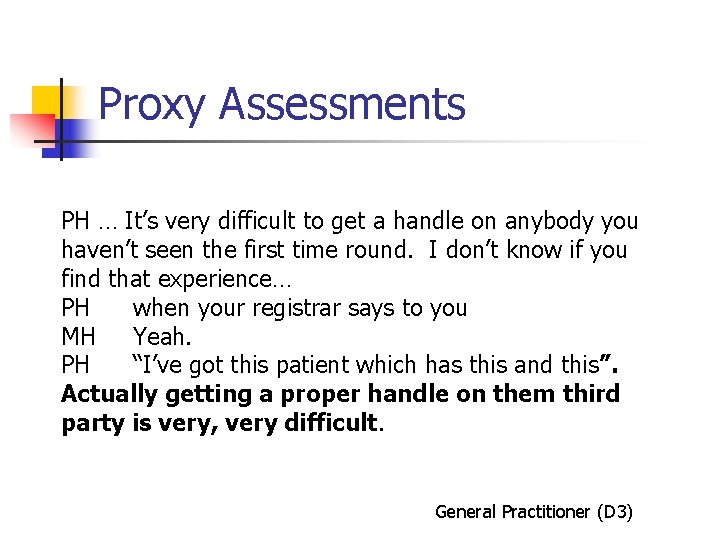 Proxy Assessments

PH … It's very difficult to get a handle on anybody you haven't seen the first time round. I don't know if you find that experience…
PH when your registrar says to you
MH Yeah.
PH "I've got this patient which has this and this". Actually getting a proper handle on them third party is very, very difficult.

General Practitioner (D3)